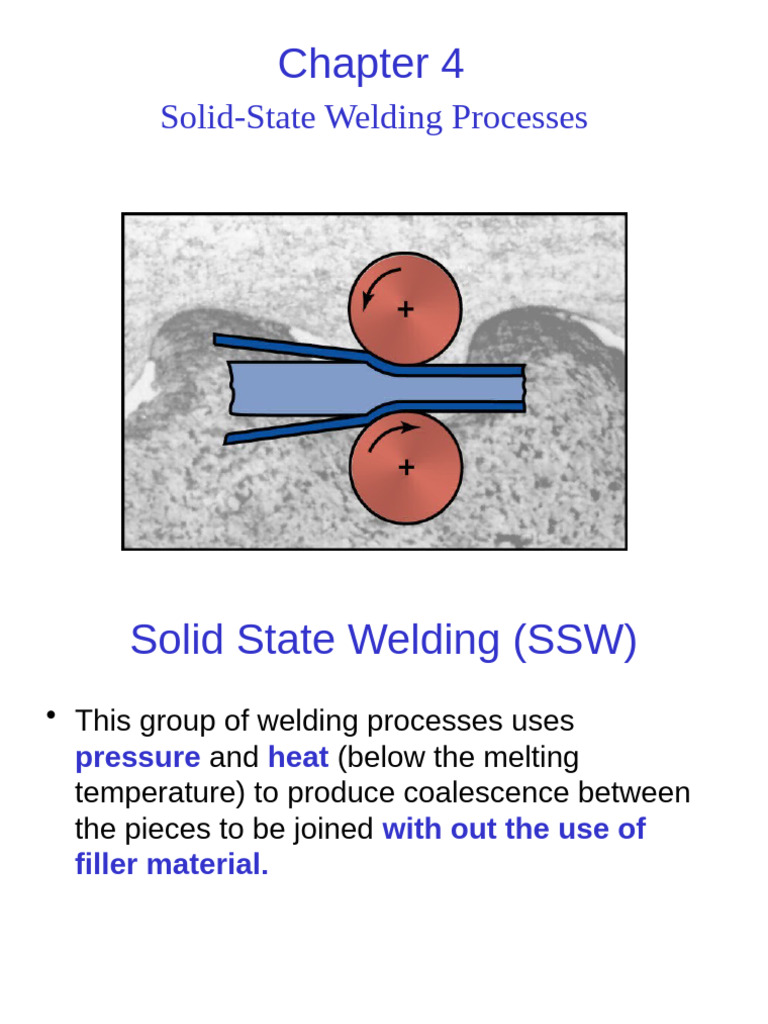 Chapter 4

Solid-State Welding Processes

+

+

Solid State Welding (SSW)

• This group of welding processes uses pressure and heat (below the melting temperature) to produce coalescence between the pieces to be joined with out the use of filler material.